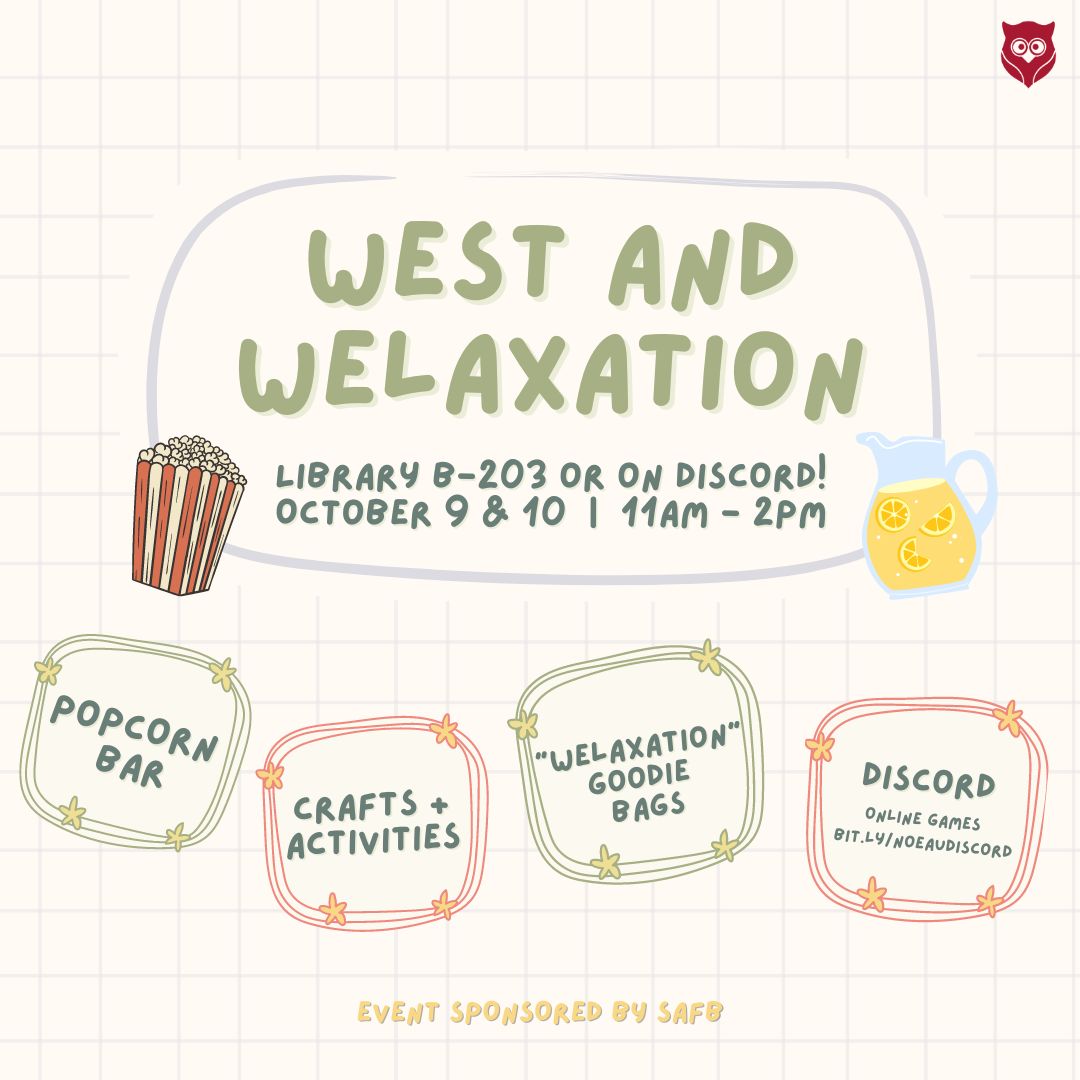 WEST AND WELAXATION

LIBRARY B-203 OR ON DISCORD!
OCTOBER 9 & 10 | 11AM - 2PM

POPCORN BAR

CRAFTS + ACTIVITIES

"WELAXATION" GOODIE BAGS

DISCORD
ONLINE GAMES
BIT.LY/NOEAUDISCORD

EVENT SPONSORED BY SAFB